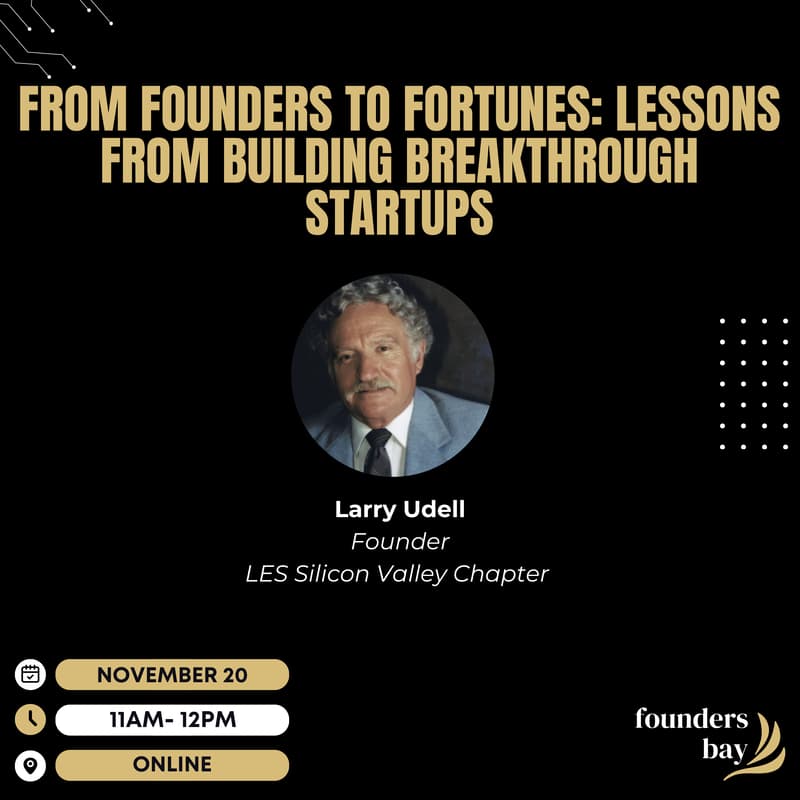 FROM FOUNDERS TO FORTUNES: LESSONS FROM BUILDING BREAKTHROUGH STARTUPS

Larry Udell
Founder
LES Silicon Valley Chapter

NOVEMBER 20
11AM- 12PM
ONLINE

founders bay